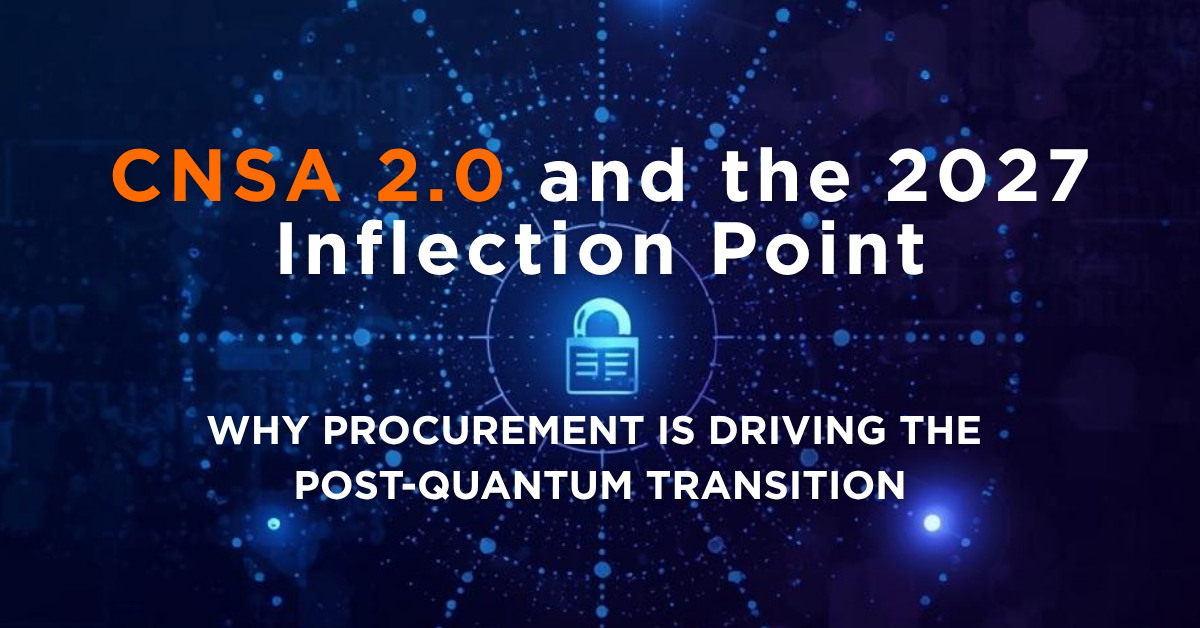 CNSA 2.0 and the 2027 Inflection Point

WHY PROCUREMENT IS DRIVING THE POST-QUANTUM TRANSITION